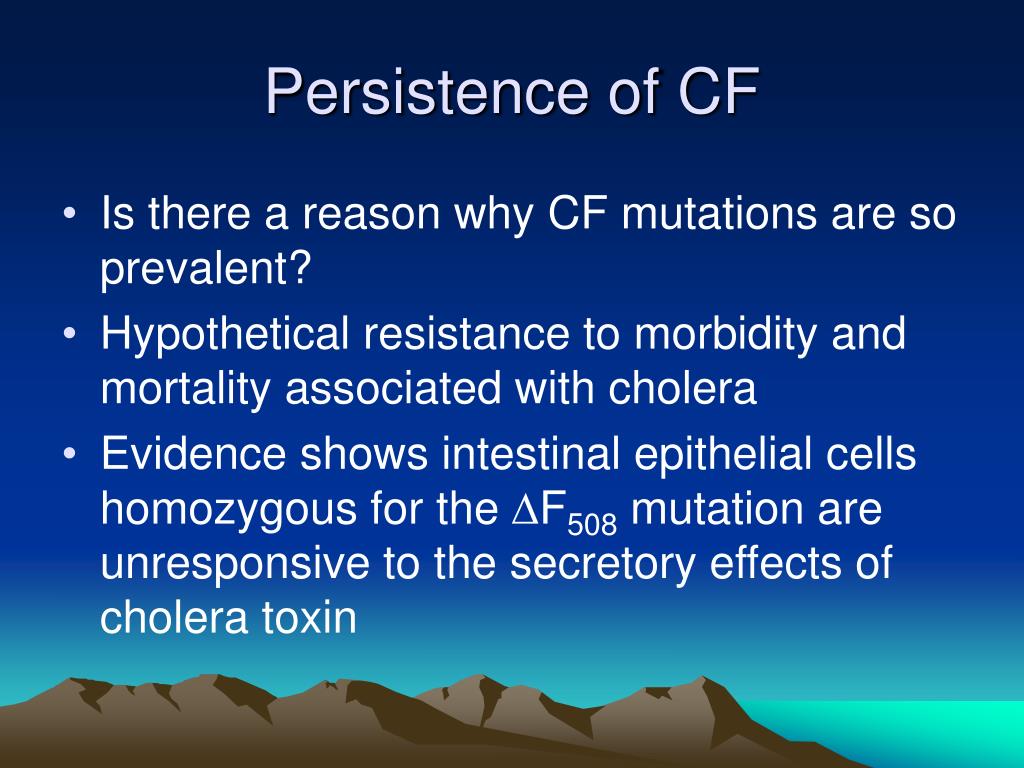 Persistence of CF

• Is there a reason why CF mutations are so prevalent?
• Hypothetical resistance to morbidity and mortality associated with cholera
• Evidence shows intestinal epithelial cells homozygous for the $\Delta F_{508}$ mutation are unresponsive to the secretory effects of cholera toxin